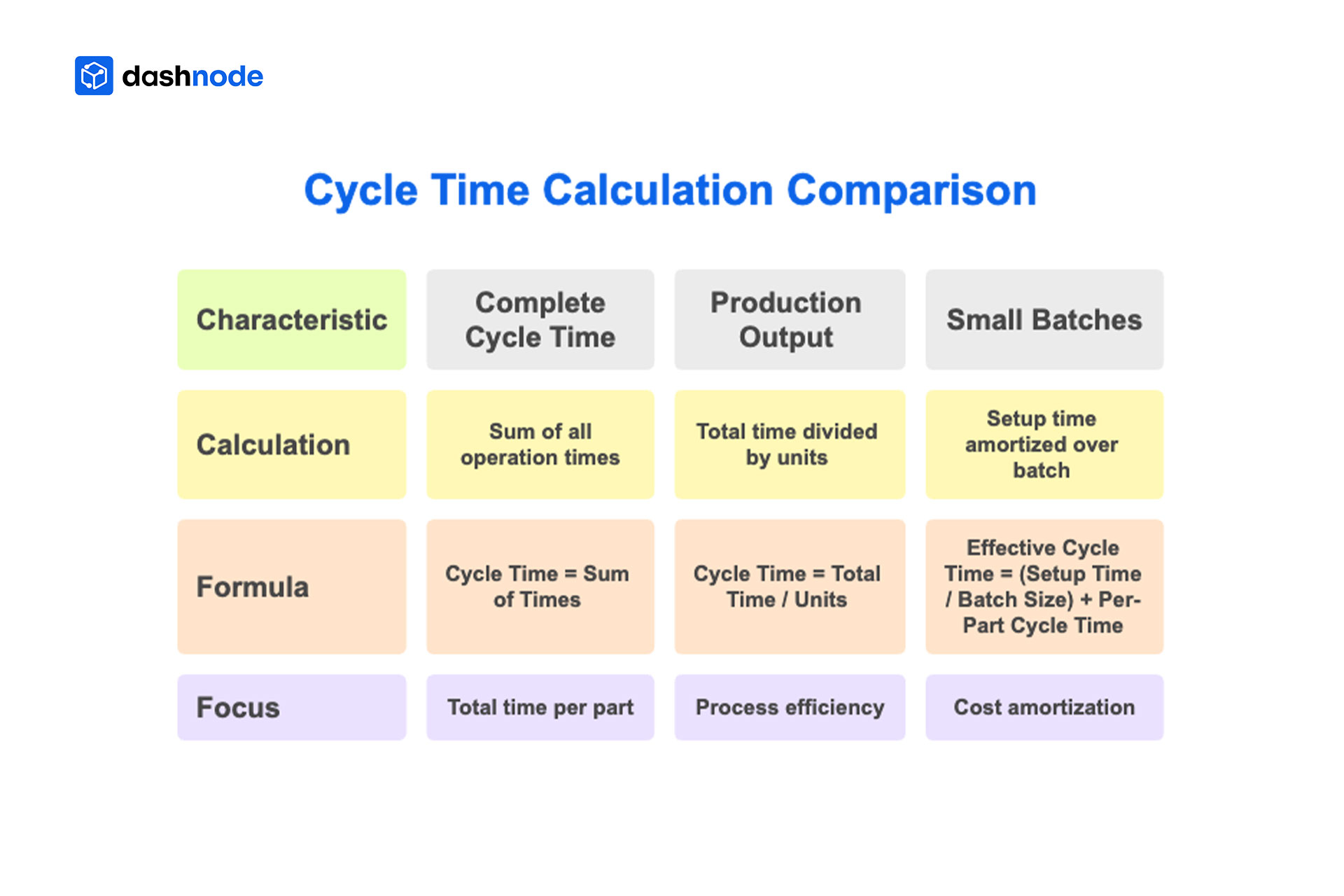 dashnode

Cycle Time Calculation Comparison

| Characteristic | Complete Cycle Time | Production Output | Small Batches |
|---|---|---|---|
| Calculation | Sum of all operation times | Total time divided by units | Setup time amortized over batch |
| Formula | Cycle Time = Sum of Times | Cycle Time = Total Time / Units | Effective Cycle Time = (Setup Time / Batch Size) + Per-Part Cycle Time |
| Focus | Total time per part | Process efficiency | Cost amortization |